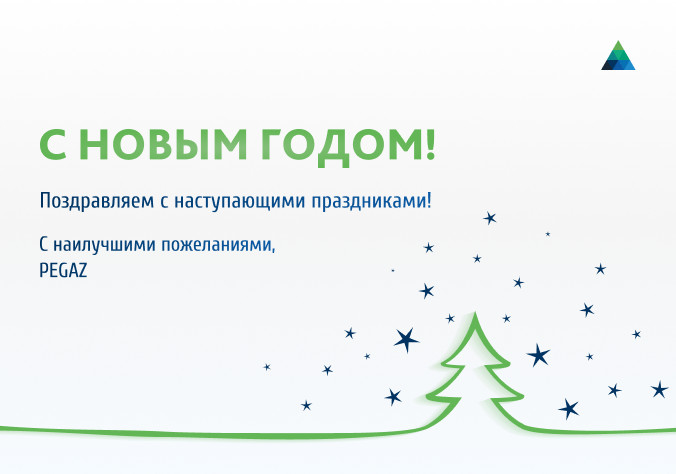 С НОВЫМ ГОДОМ!

Поздравляем с наступающими праздниками!

С наилучшими пожеланиями,
PEGAZ